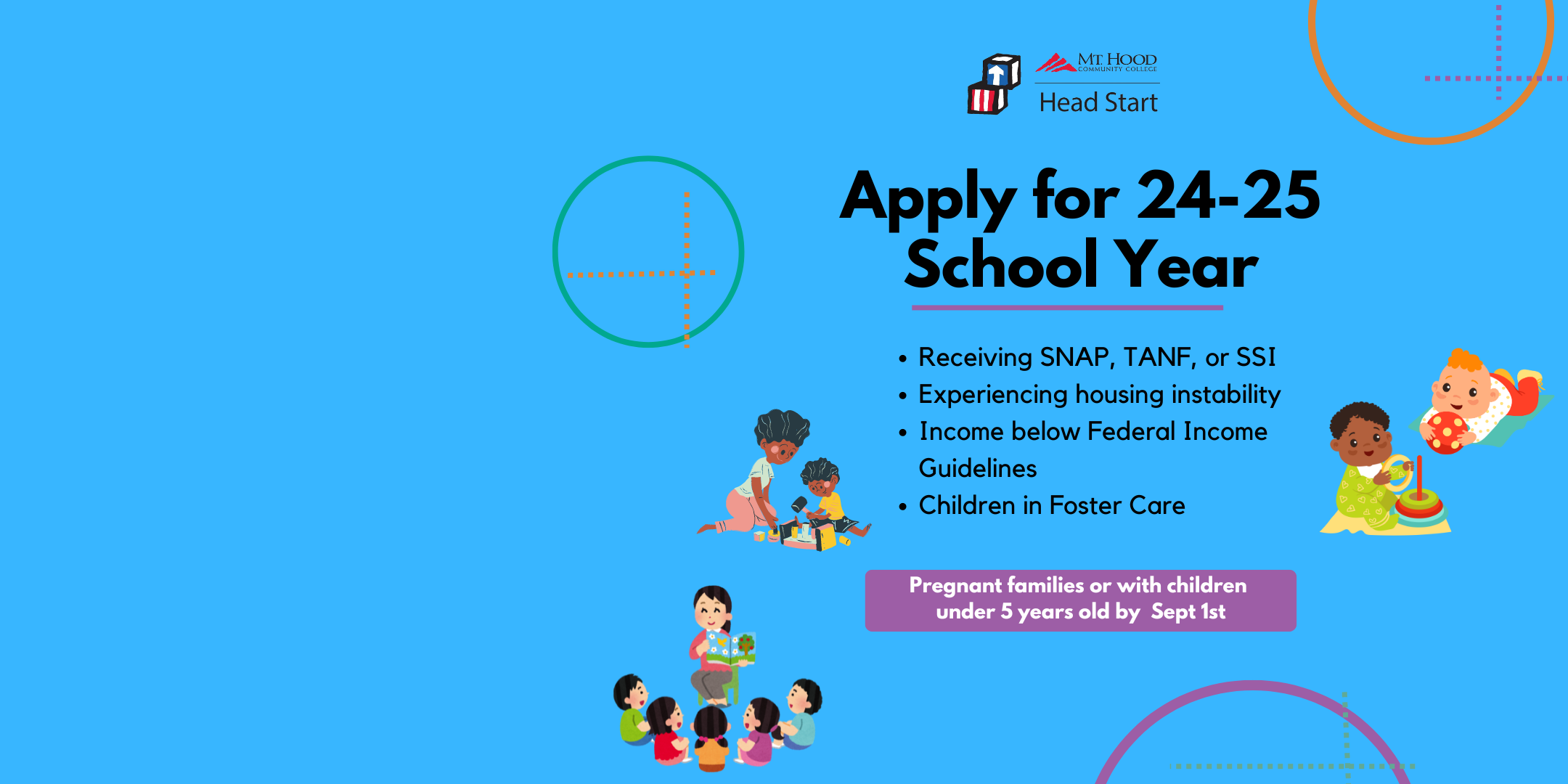 MT. HOOD
COMMUNITY COLLEGE
Head Start

Apply for 24-25 School Year

• Receiving SNAP, TANF, or SSI
• Experiencing housing instability
• Income below Federal Income Guidelines
• Children in Foster Care

Pregnant families or with children under 5 years old by Sept 1st